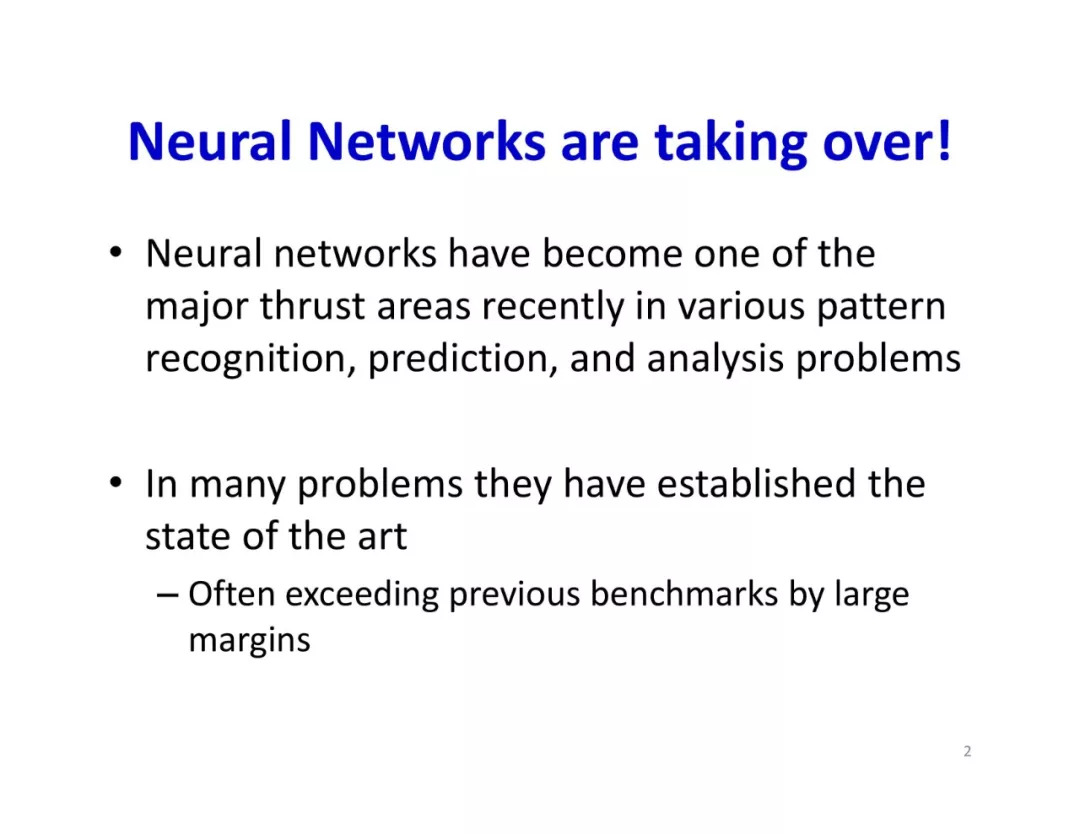 Neural Networks are taking over!

• Neural networks have become one of the major thrust areas recently in various pattern recognition, prediction, and analysis problems

• In many problems they have established the state of the art

– Often exceeding previous benchmarks by large margins

2